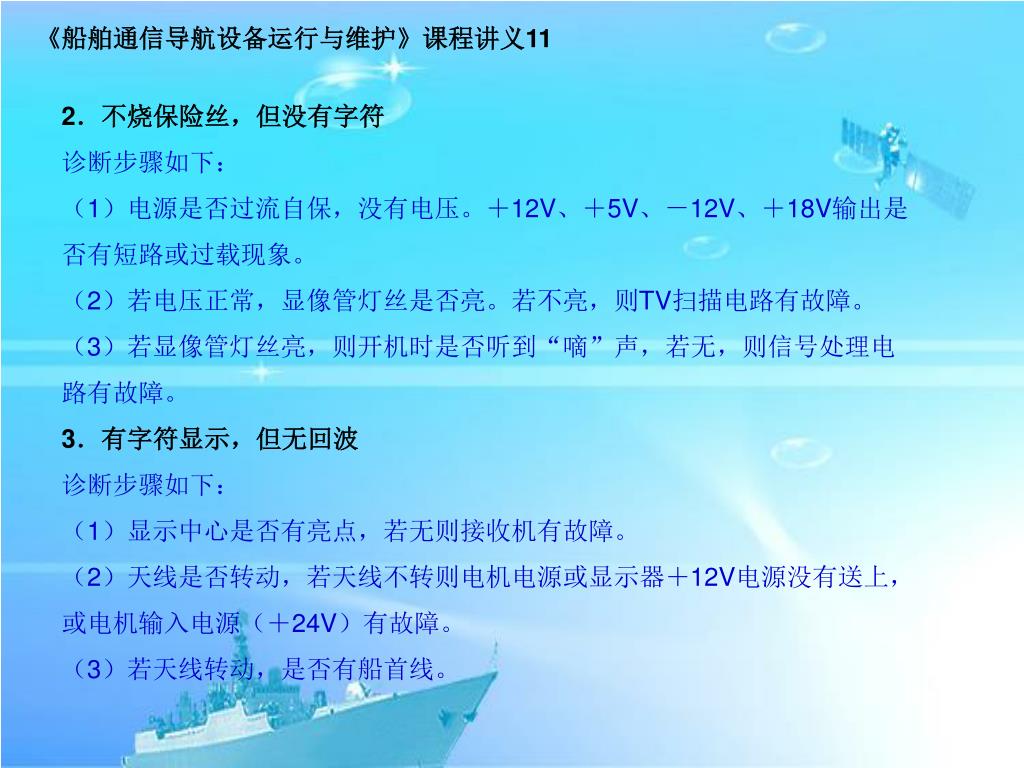 《船舶通信导航设备运行与维护》课程讲义11

2．不烧保险丝，但没有字符

诊断步骤如下：

（1）电源是否过流自保，没有电压。＋12V、＋5V、－12V、＋18V输出是否有短路或过载现象。

（2）若电压正常，显像管灯丝是否亮。若不亮，则TV扫描电路有故障。

（3）若显像管灯丝亮，则开机时是否听到“嘀”声，若无，则信号处理电路有故障。

3．有字符显示，但无回波

诊断步骤如下：

（1）显示中心是否有亮点，若无则接收机有故障。

（2）天线是否转动，若天线不转则电机电源或显示器＋12V电源没有送上，或电机输入电源（＋24V）有故障。

（3）若天线转动，是否有船首线。